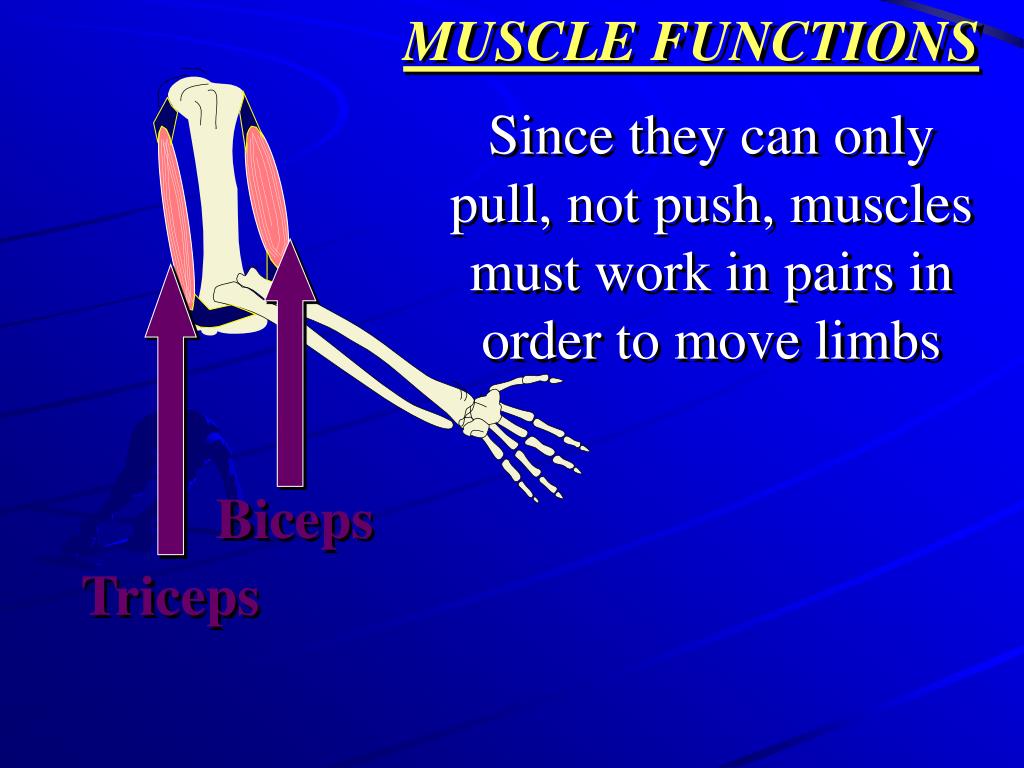 MUSCLE FUNCTIONS

Since they can only pull, not push, muscles must work in pairs in order to move limbs

Biceps

Triceps